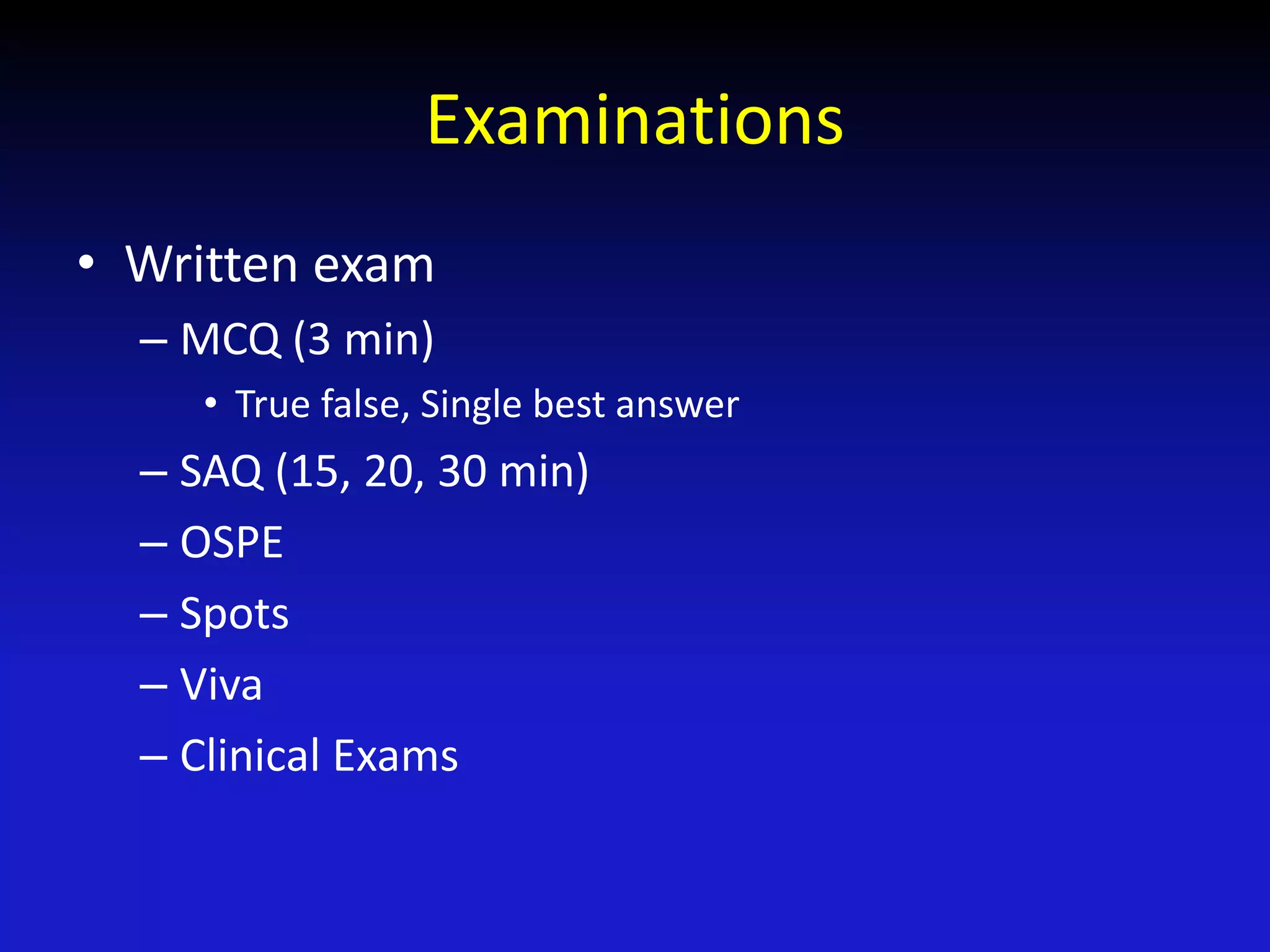 Examinations

• Written exam
– MCQ (3 min)
• True false, Single best answer
– SAQ (15, 20, 30 min)
– OSPE
– Spots
– Viva
– Clinical Exams